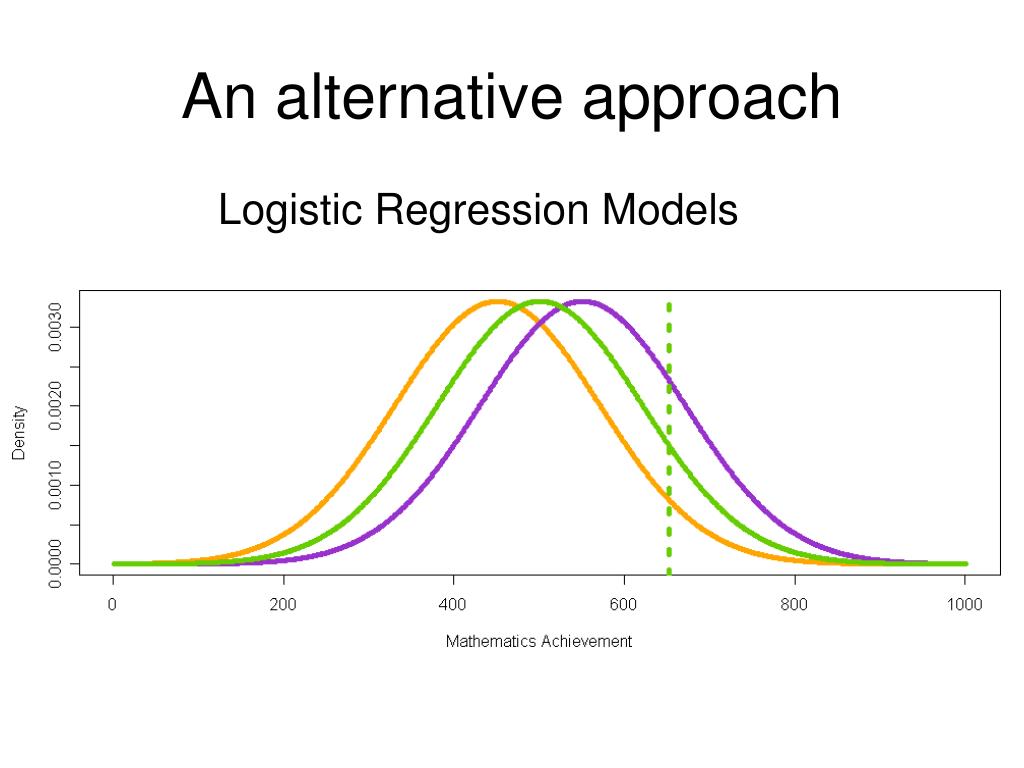 An alternative approach

Logistic Regression Models

Density

0.0000
0.0010
0.0020
0.0030

0
200
400
600
800
1000

Mathematics Achievement